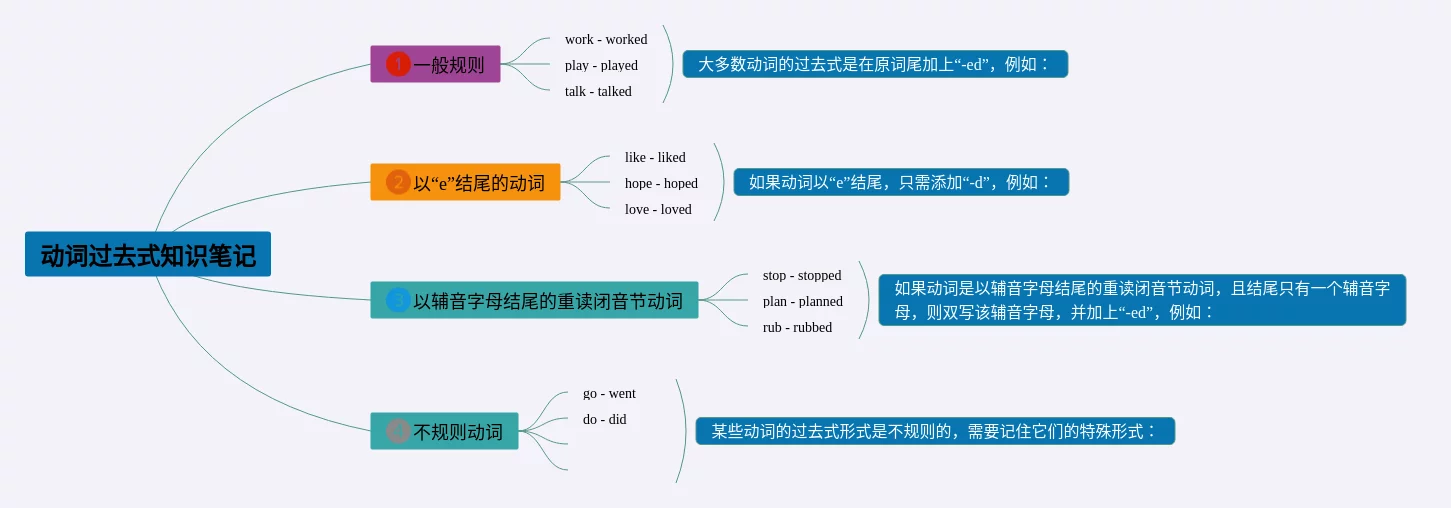 动词过去式知识笔记

1 一般规则

work - worked
play - played
talk - talked

大多数动词的过去式是在原词尾加上“-ed”，例如：

2 以“e”结尾的动词

like - liked
hope - hoped
love - loved

如果动词以“e”结尾，只需添加“-d”，例如：

3 以辅音字母结尾的重读闭音节动词

stop - stopped
plan - planned
rub - rubbed

如果动词是以辅音字母结尾的重读闭音节动词，且结尾只有一个辅音字母，则双写该辅音字母，并加上“-ed”，例如：

4 不规则动词

go - went
do - did

某些动词的过去式形式是不规则的，需要记住它们的特殊形式：